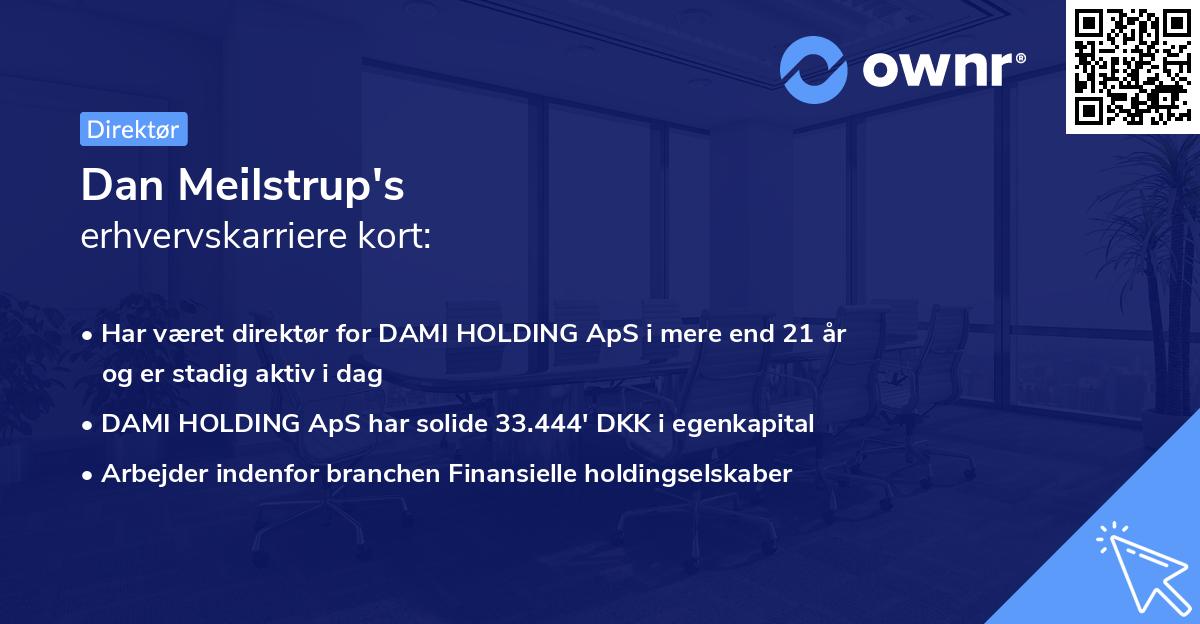 ownr®

Direktør

Dan Meilstrup's
erhvervskarriere kort:

• Har været direktør for DAMI HOLDING ApS i mere end 21 år og er stadig aktiv i dag
• DAMI HOLDING ApS har solide 33.444' DKK i egenkapital
• Arbejder indenfor branchen Finansielle holdingselskaber